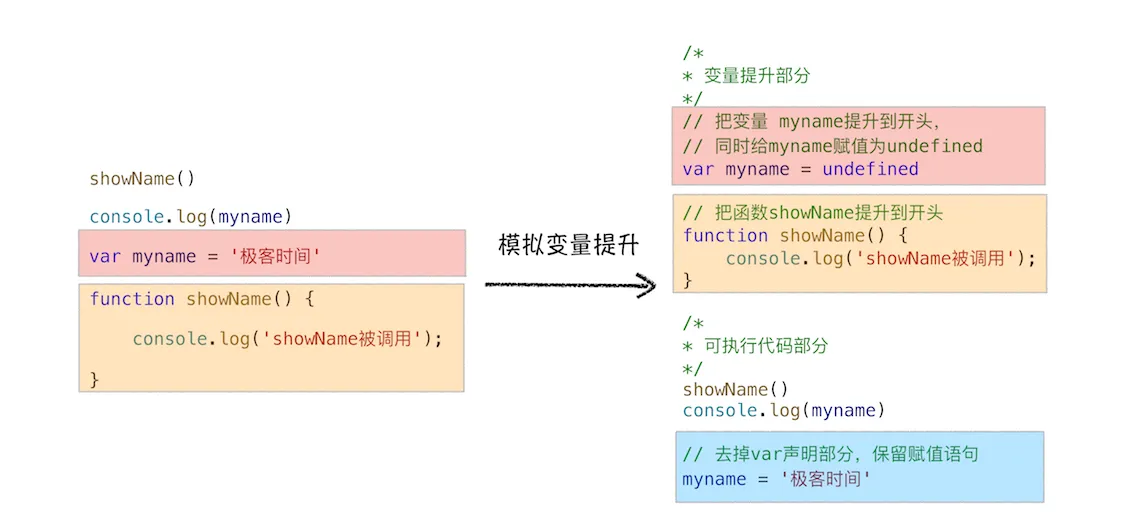 showName()

console.log(myname)

var myname = '极客时间'

function showName() {

    console.log('showName被调用');

}

模拟变量提升

/*
* 变量提升部分
*/
// 把变量 myname提升到开头，
// 同时给myname赋值为undefined
var myname = undefined

// 把函数showName提升到开头
function showName() {
    console.log('showName被调用');
}

/*
* 可执行代码部分
*/
showName()
console.log(myname)

// 去掉var声明部分，保留赋值语句
myname = '极客时间'